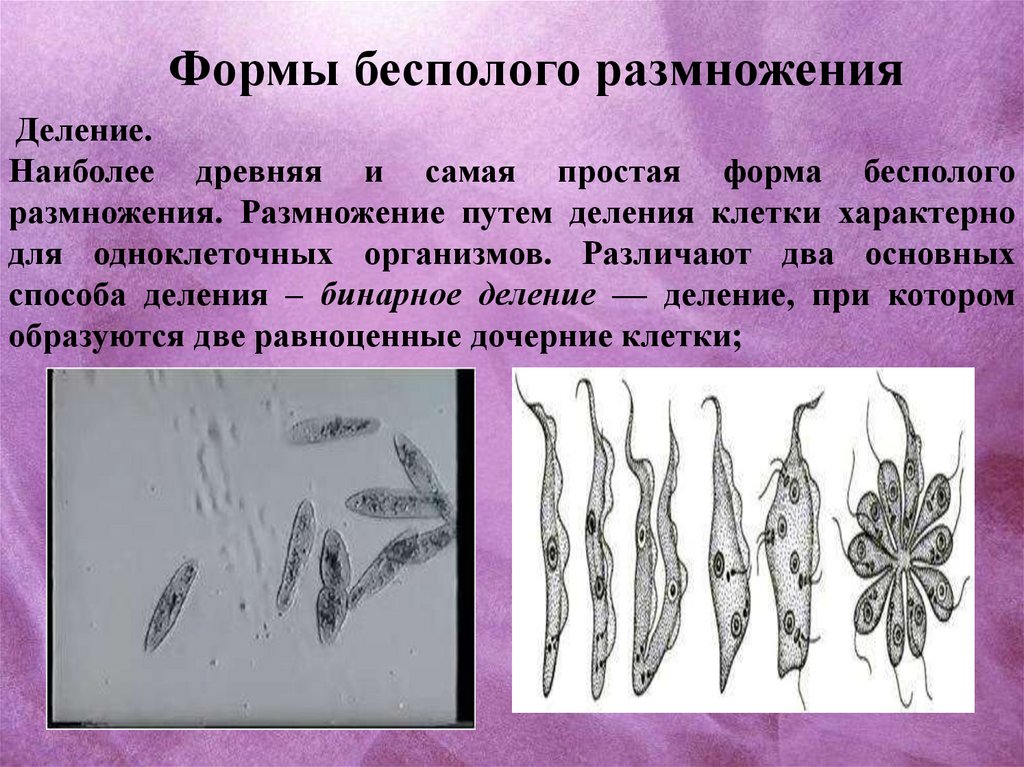 Формы бесполого размножения

Деление.

Наиболее древняя и самая простая форма бесполого размножения. Размножение путем деления клетки характерно для одноклеточных организмов. Различают два основных способа деления – бинарное деление — деление, при котором образуются две равноценные дочерние клетки;